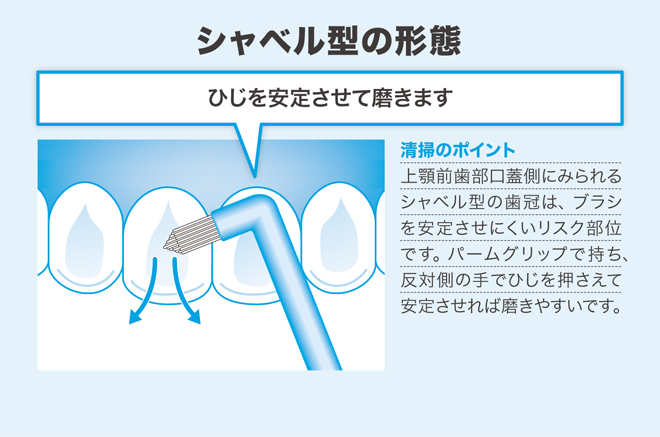 シャベル型の形態

ひじを安定させて磨きます

清掃のポイント

上顎前歯部口蓋側にみられるシャベル型の歯冠は、ブラシを安定させにくいリスク部位です。パームグリップで持ち、反対側の手でひじを押さえて安定させれば磨きやすいです。